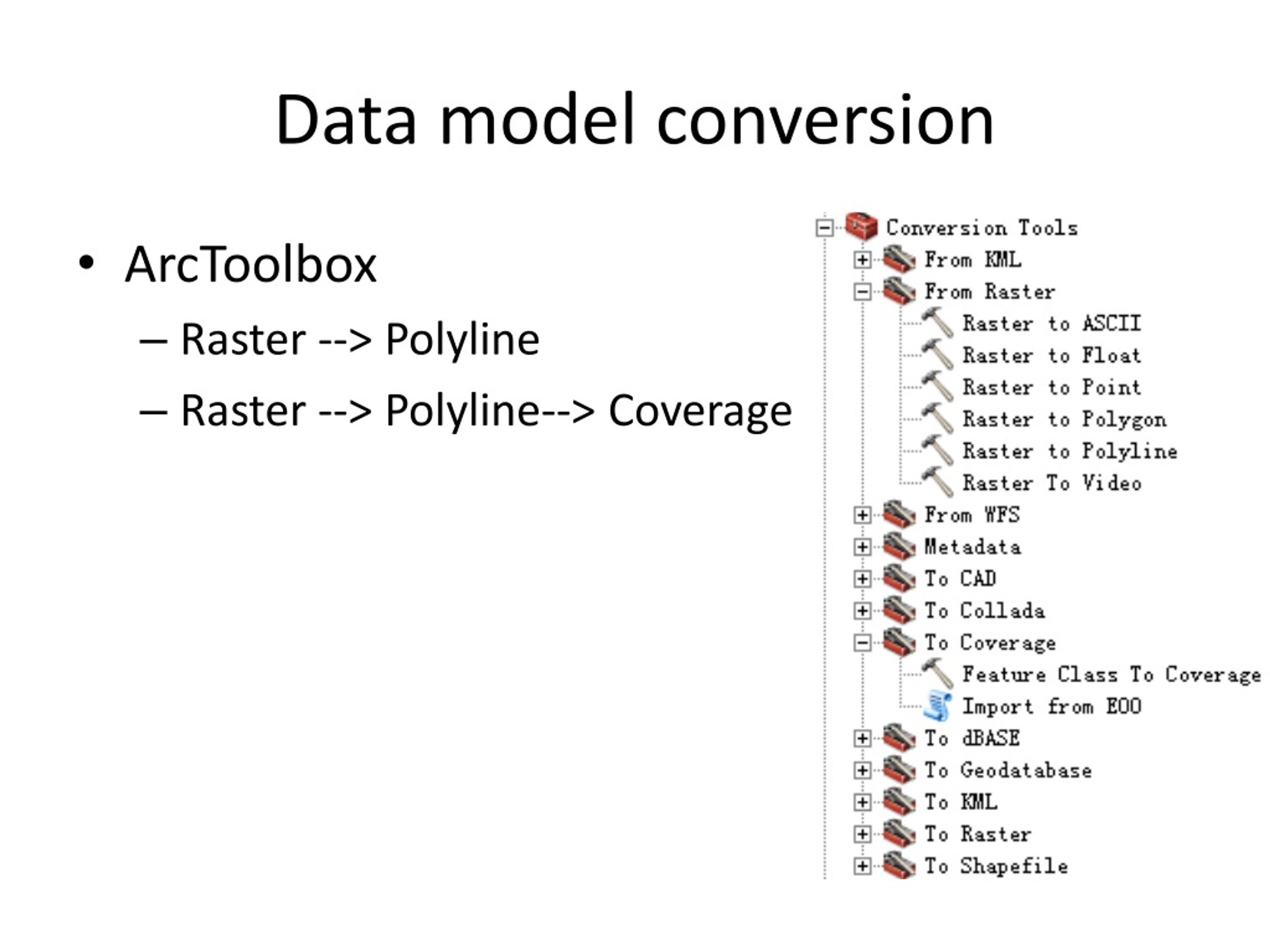 Data model conversion

• ArcToolbox
– Raster --> Polyline
– Raster --> Polyline--> Coverage

Conversion Tools
From KML
From Raster
Raster to ASCII
Raster to Float
Raster to Point
Raster to Polygon
Raster to Polyline
Raster To Video
From WFS
Metadata
To CAD
To Collada
To Coverage
Feature Class To Coverage
Import from E00
To dBASE
To Geodatabase
To KML
To Raster
To Shapefile